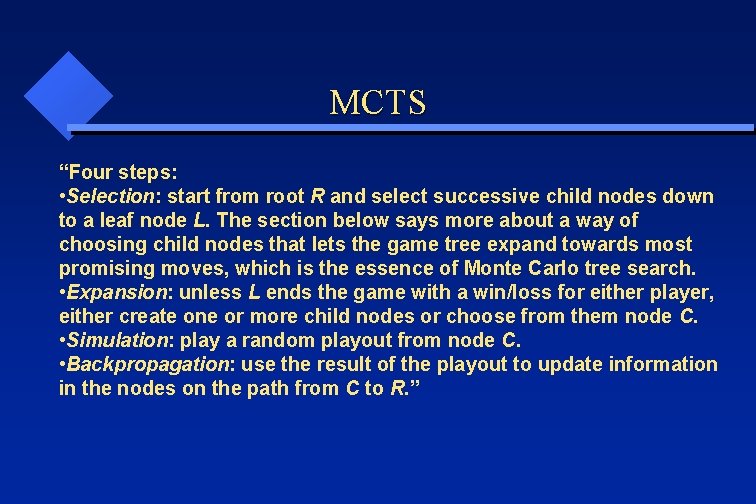 MCTS

“Four steps:
•Selection: start from root R and select successive child nodes down to a leaf node L. The section below says more about a way of choosing child nodes that lets the game tree expand towards most promising moves, which is the essence of Monte Carlo tree search.
•Expansion: unless L ends the game with a win/loss for either player, either create one or more child nodes or choose from them node C.
•Simulation: play a random playout from node C.
•Backpropagation: use the result of the playout to update information in the nodes on the path from C to R.”